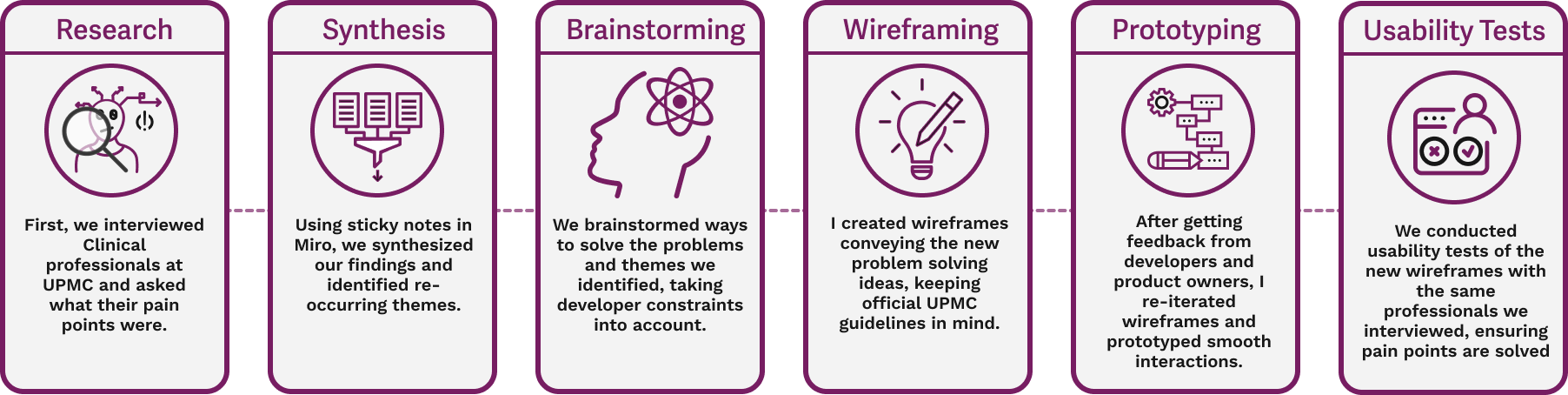 Research

First, we interviewed Clinical professionals at UPMC and asked what their pain points were.

Synthesis

Using sticky notes in Miro, we synthesized our findings and identified re-occurring themes.

Brainstorming

We brainstormed ways to solve the problems and themes we identified, taking developer constraints into account.

Wireframing

I created wireframes conveying the new problem solving ideas, keeping official UPMC guidelines in mind.

Prototyping

After getting feedback from developers and product owners, I re-iterated wireframes and prototyped smooth interactions.

Usability Tests

We conducted usability tests of the new wireframes with the same professionals we interviewed, ensuring pain points are solved